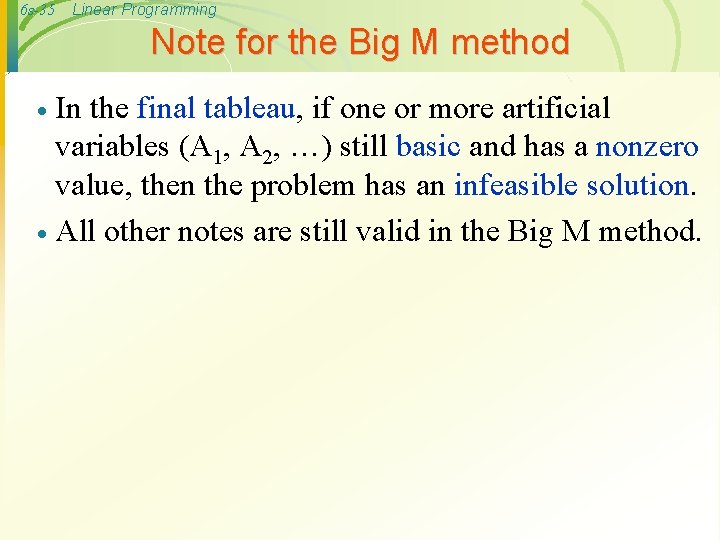 6s-35 Linear Programming

Note for the Big M method

• In the final tableau, if one or more artificial variables ($A_1$, $A_2$, …) still basic and has a nonzero value, then the problem has an infeasible solution.

• All other notes are still valid in the Big M method.